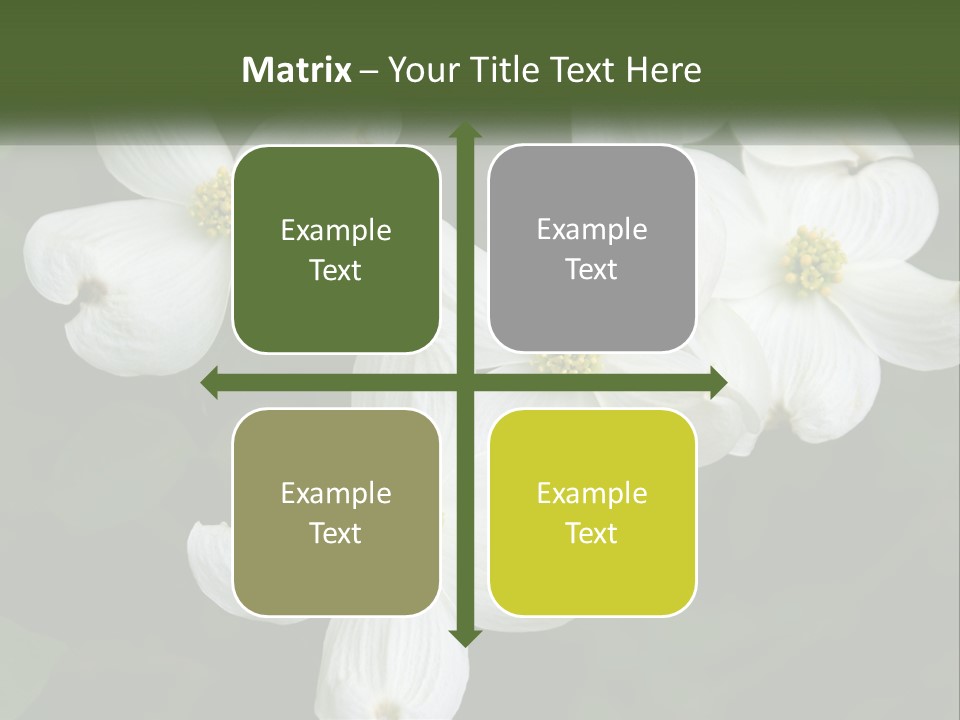 Matrix – Your Title Text Here

Example Text

Example Text

Example Text

Example Text